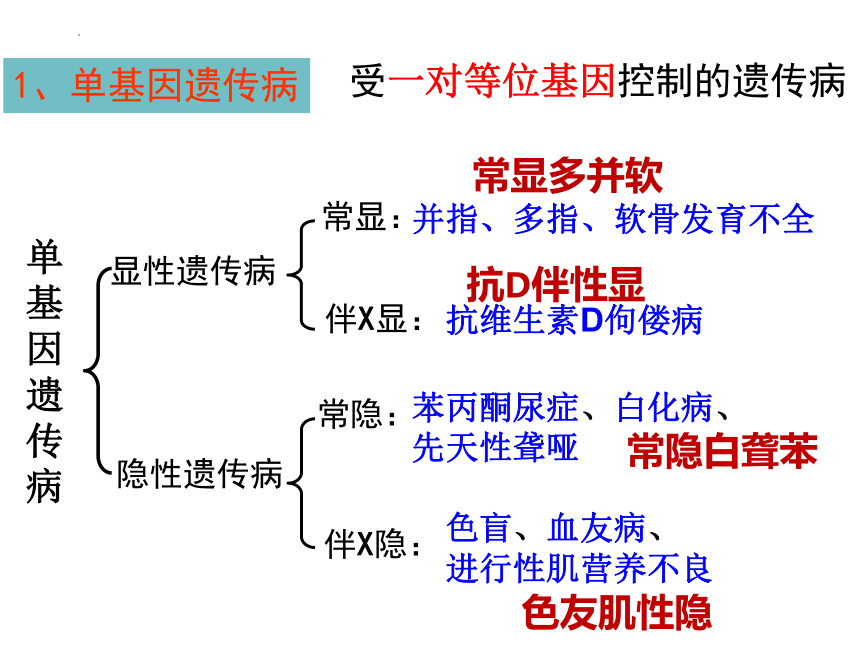 1、单基因遗传病

受一对等位基因控制的遗传病

单基因遗传病

显性遗传病

常显多并软

常显：并指、多指、软骨发育不全

抗D伴性显

伴X显：抗维生素D佝偻病

隐性遗传病

常隐：苯丙酮尿症、白化病、先天性聋哑

常隐白聋苯

伴X隐：色盲、血友病、进行性肌营养不良

色友肌性隐